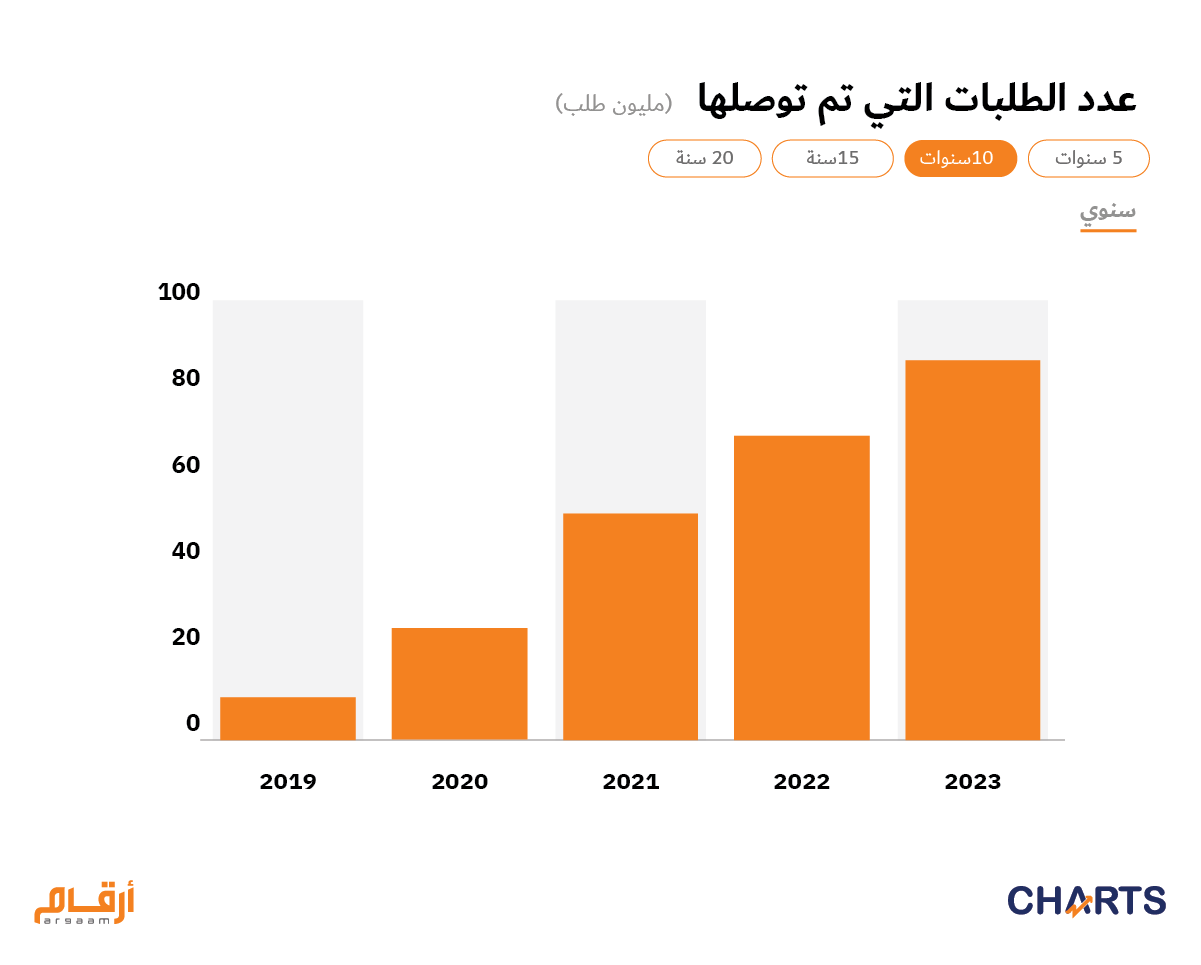 عدد الطلبات التي تم توصلها (مليون طلب)

5 سنوات
10سنوات
15سنة
20 سنة

سنوي

100
80
60
40
20
0

2019
2020
2021
2022
2023

أرقام
argaam

CHARTS